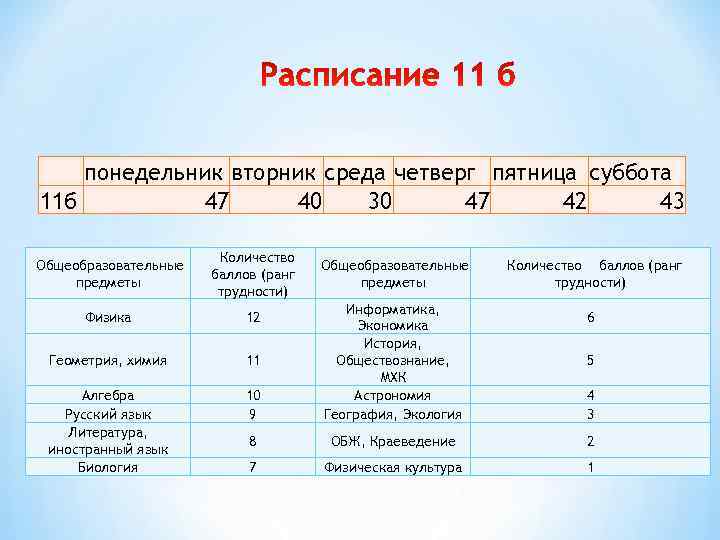 Расписание 11 б

| | понедельник | вторник | среда | четверг | пятница | суббота |
|---|---|---|---|---|---|---|
| 11б | 47 | 40 | 30 | 47 | 42 | 43 |

| Общеобразовательные предметы | Количество баллов (ранг трудности) | Общеобразовательные предметы | Количество баллов (ранг трудности) |
|---|---|---|---|
| Физика | 12 | Информатика, Экономика | 6 |
| Геометрия, химия | 11 | История, Обществознание, МХК | 5 |
| Алгебра | 10 | Астрономия | 4 |
| Русский язык | 9 | География, Экология | 3 |
| Литература, иностранный язык | 8 | ОБЖ, Краеведение | 2 |
| Биология | 7 | Физическая культура | 1 |